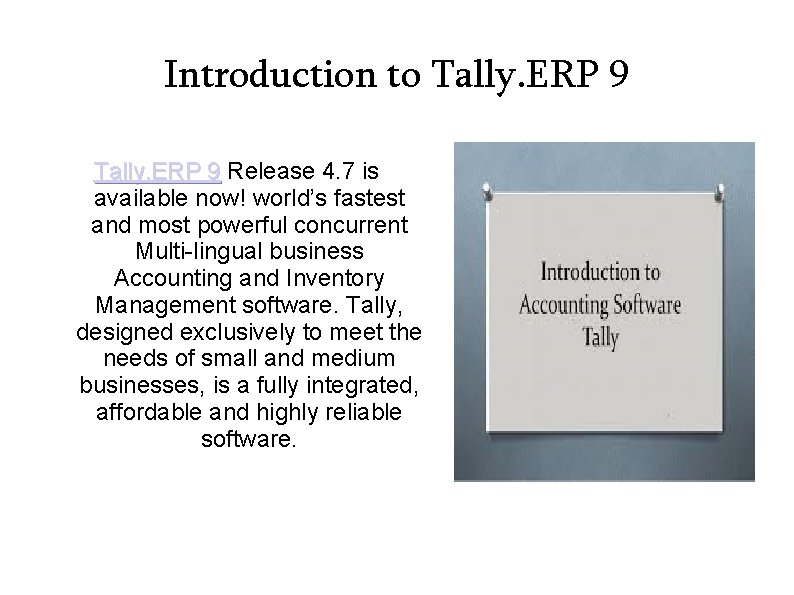 Introduction to Tally.ERP 9

Tally.ERP 9 Release 4.7 is available now! world's fastest and most powerful concurrent Multi-lingual business Accounting and Inventory Management software. Tally, designed exclusively to meet the needs of small and medium businesses, is a fully integrated, affordable and highly reliable software.

Introduction to Accounting Software Tally